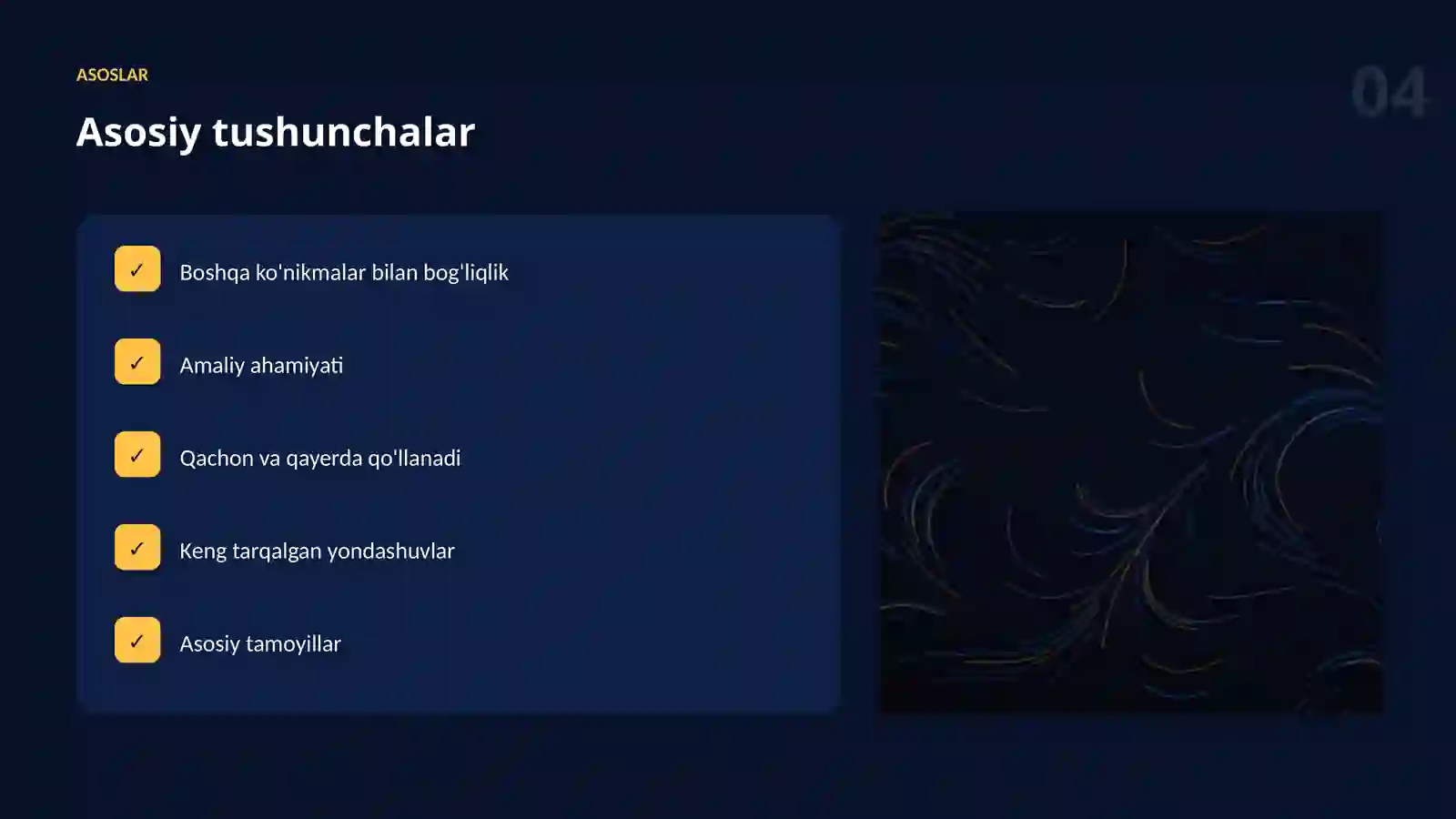 ASOSLAR

04

Asosiy tushunchalar

✓ Boshqa ko'nikmalar bilan bog'liqlik

✓ Amaliy ahamiyati

✓ Qachon va qayerda qo'llanadi

✓ Keng tarqalgan yondashuvlar

✓ Asosiy tamoyillar